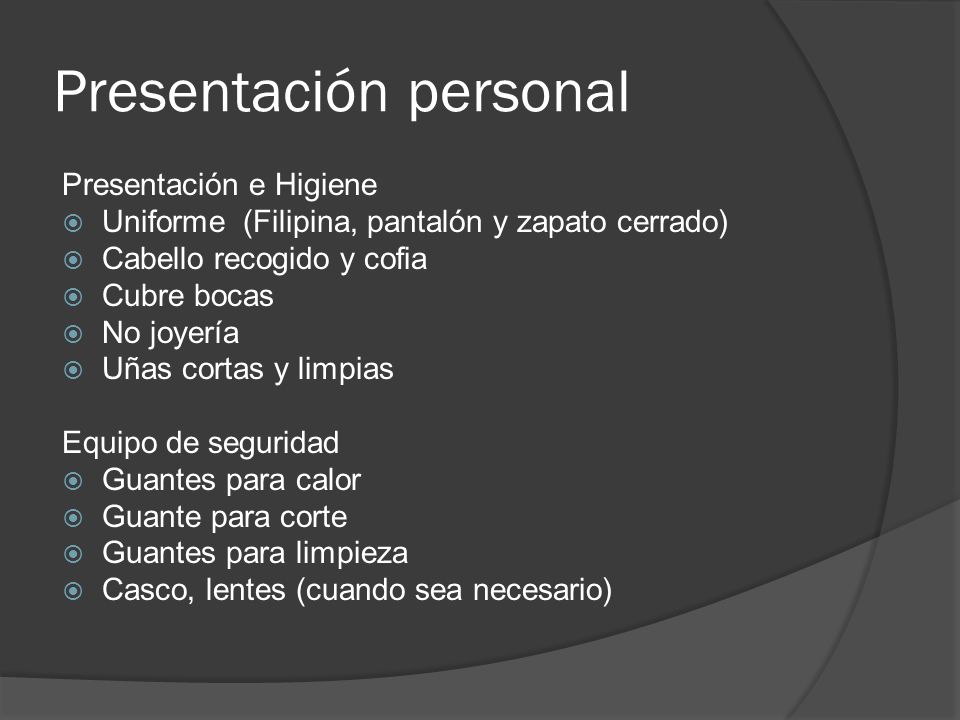 Presentación personal

Presentación e Higiene
- Uniforme (Filipina, pantalón y zapato cerrado)
- Cabello recogido y cofia
- Cubre bocas
- No joyería
- Uñas cortas y limpias

Equipo de seguridad
- Guantes para calor
- Guante para corte
- Guantes para limpieza
- Casco, lentes (cuando sea necesario)